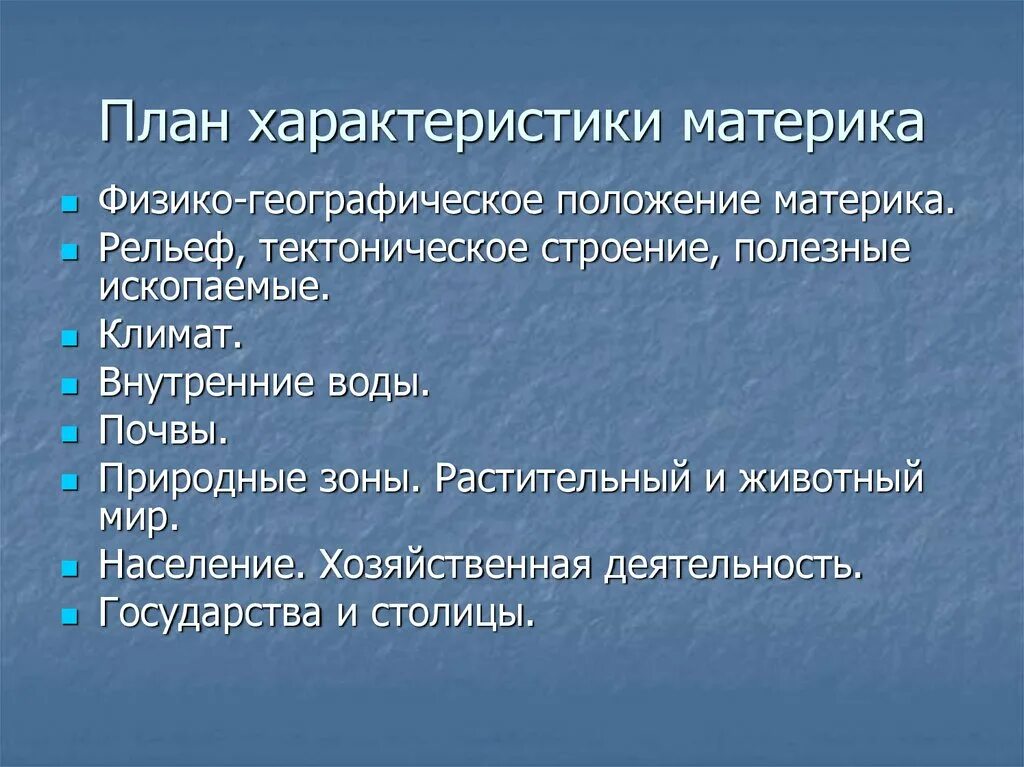 План характеристики материка

- Физико-географическое положение материка.
- Рельеф, тектоническое строение, полезные ископаемые.
- Климат.
- Внутренние воды.
- Почвы.
- Природные зоны. Растительный и животный мир.
- Население. Хозяйственная деятельность.
- Государства и столицы.